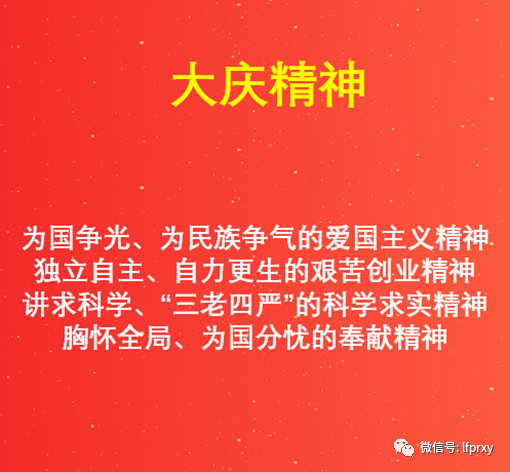 大庆精神

为国争光、为民族争气的爱国主义精神
独立自主、自力更生的艰苦创业精神
讲求科学、“三老四严”的科学求实精神
胸怀全局、为国分忧的奉献精神

微信号: lfprxy